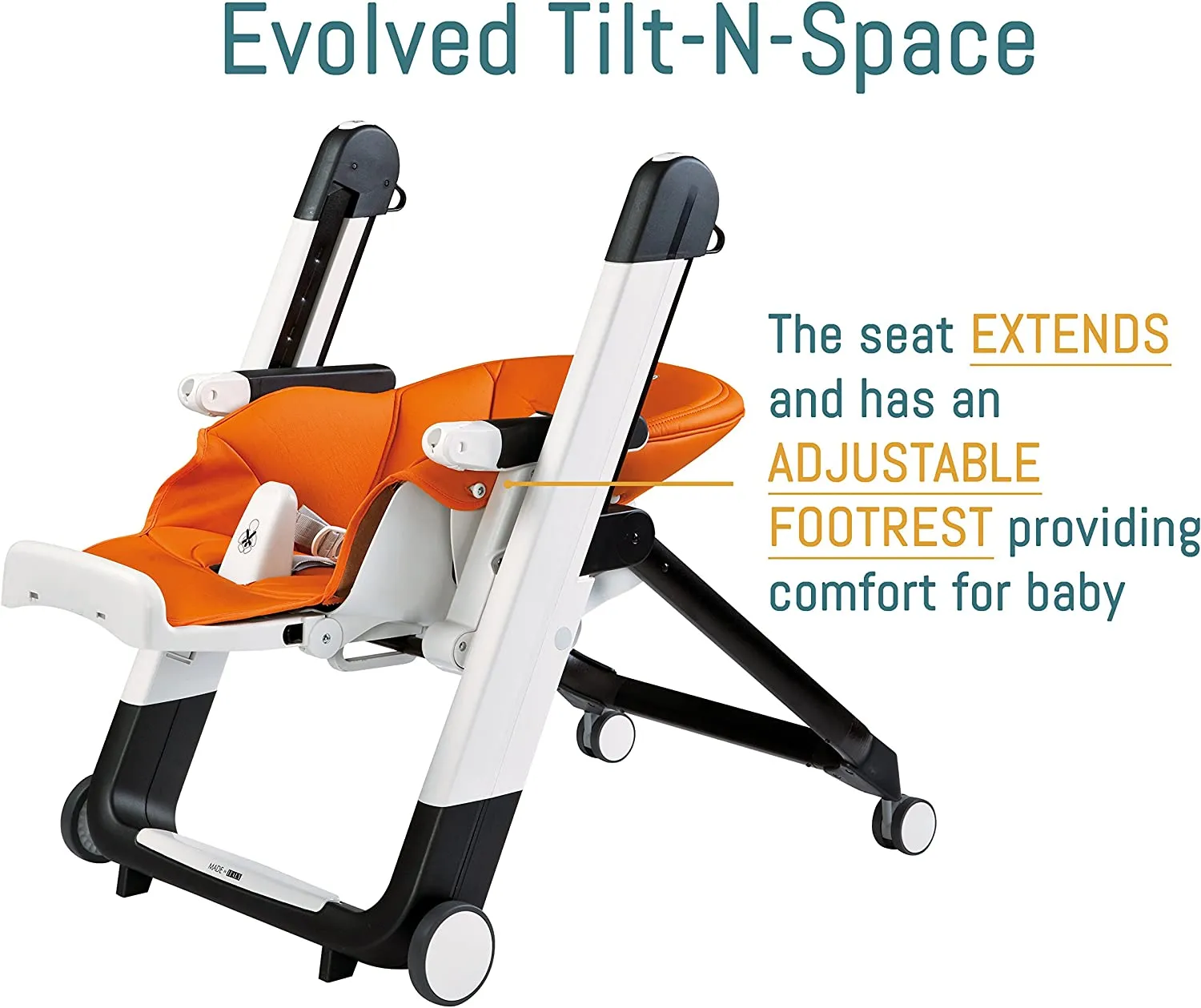 Evolved Tilt-N-Space

The seat EXTENDS and has an ADJUSTABLE FOOTREST providing comfort for baby

MADE IN ITALY